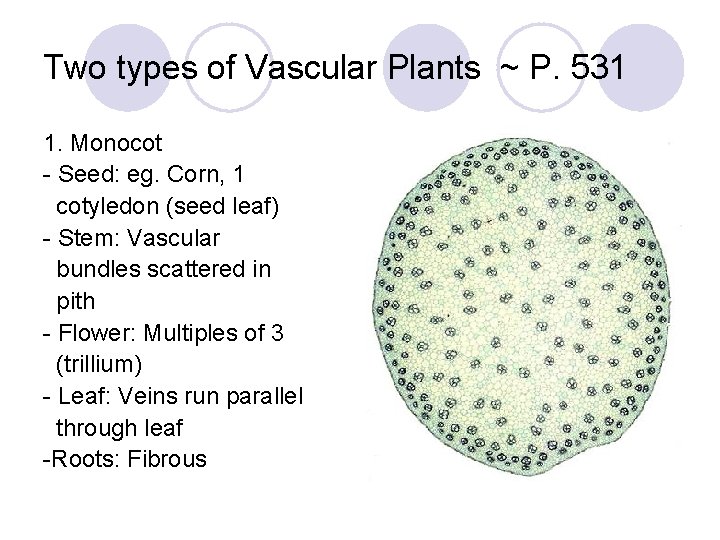 Two types of Vascular Plants ~ P. 531

1. Monocot
- Seed: eg. Corn, 1 cotyledon (seed leaf)
- Stem: Vascular bundles scattered in pith
- Flower: Multiples of 3 (trillium)
- Leaf: Veins run parallel through leaf
-Roots: Fibrous